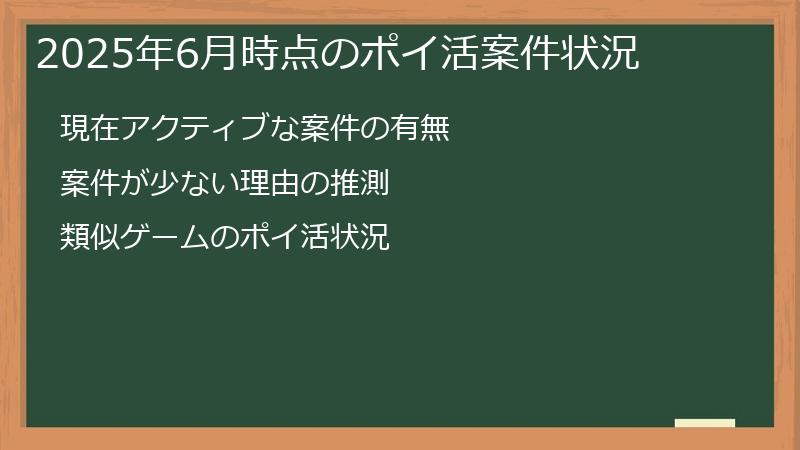 2025年6月時点のポイ活案件状況

現在アクティブな案件の有無

案件が少ない理由の推測

類似ゲームのポイ活状況